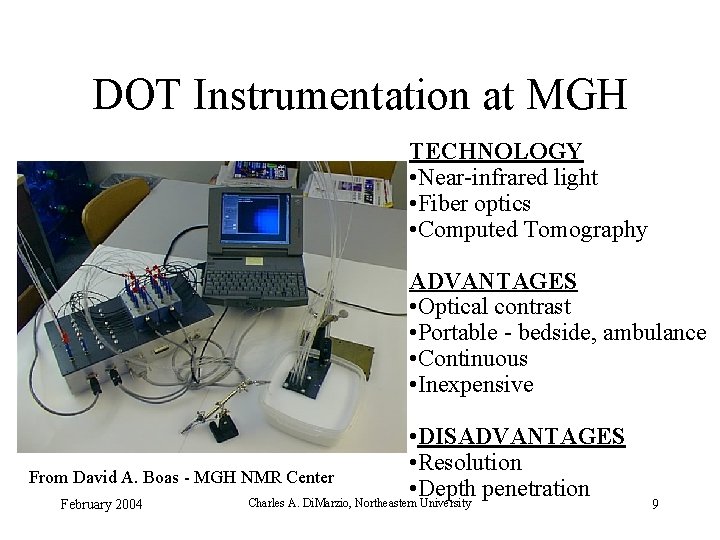 DOT Instrumentation at MGH

TECHNOLOGY
•Near-infrared light
•Fiber optics
•Computed Tomography

ADVANTAGES
•Optical contrast
•Portable - bedside, ambulance
•Continuous
•Inexpensive

•DISADVANTAGES
•Resolution
•Depth penetration

From David A. Boas - MGH NMR Center

February 2004

Charles A. DiMarzio, Northeastern University

9